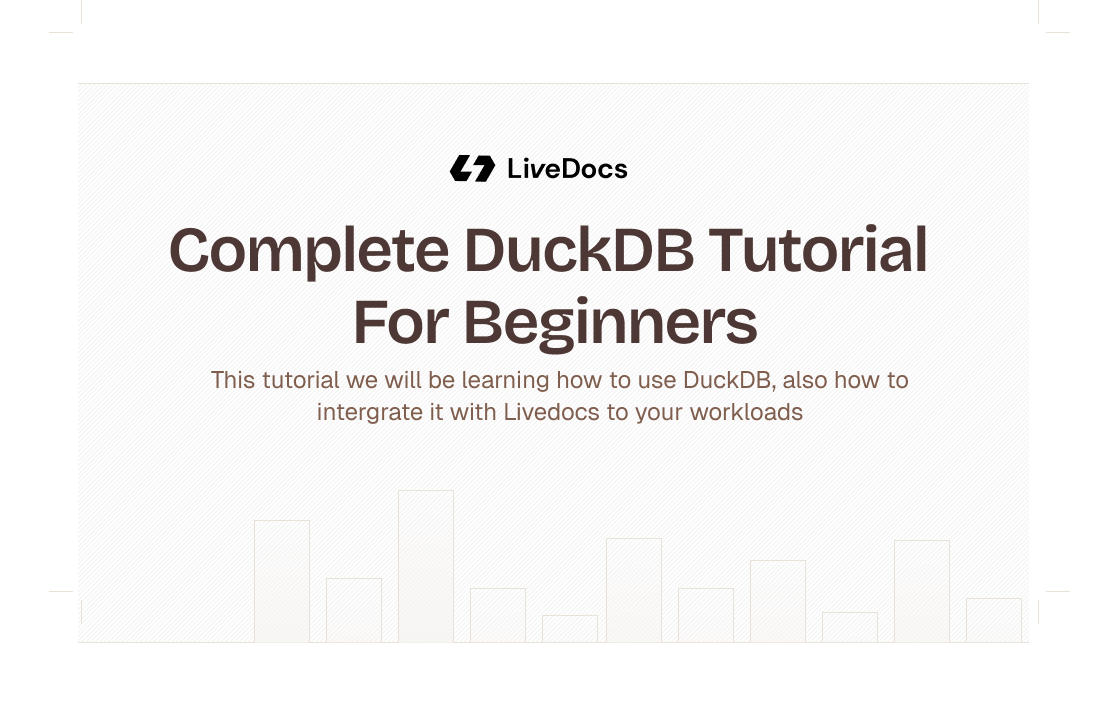 LiveDocs

Complete DuckDB Tutorial For Beginners

This tutorial we will be learning how to use DuckDB, also how to intergrate it with Livedocs to your workloads